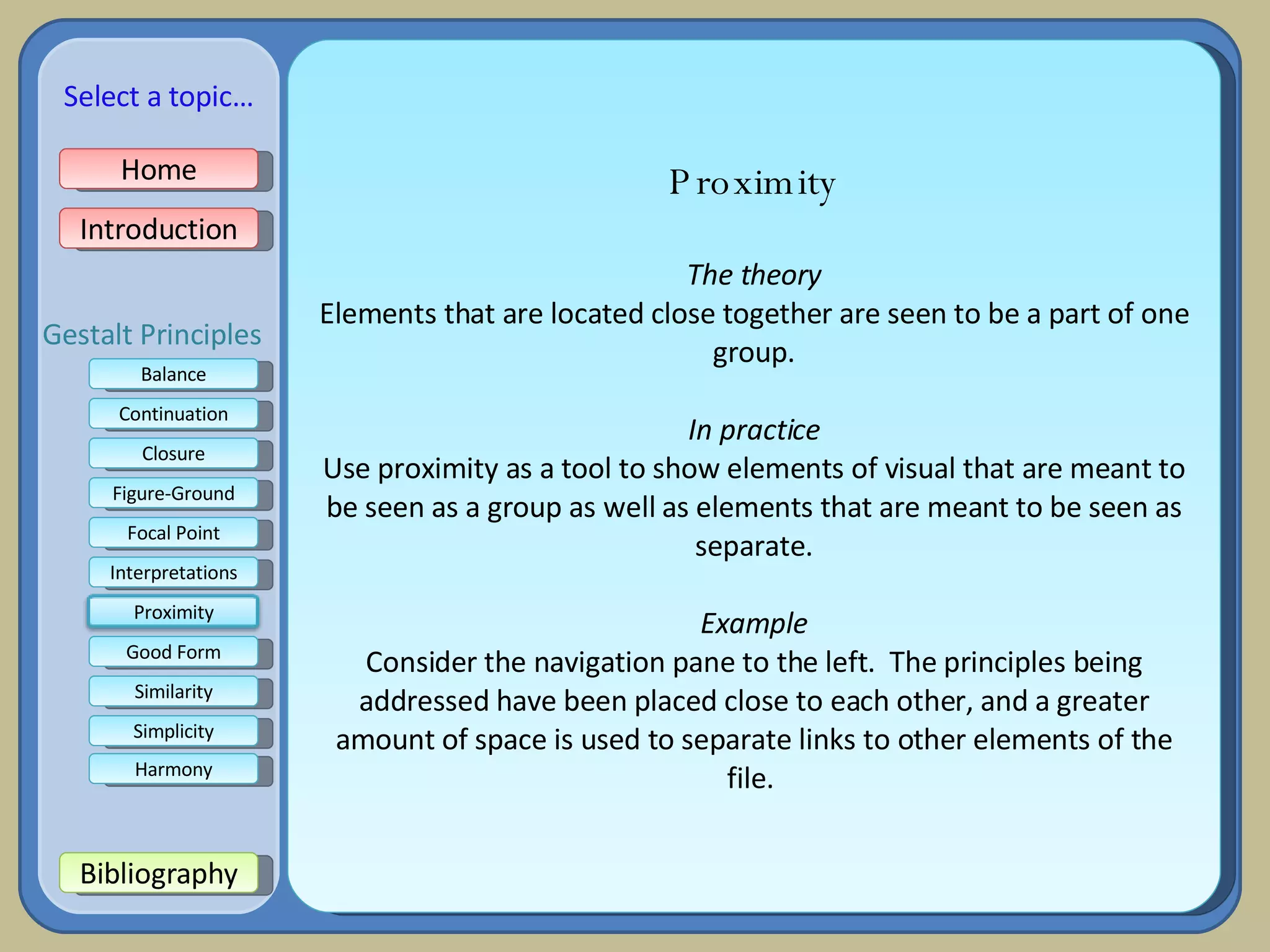 Select a topic…

Home

Introduction

Gestalt Principles

Balance

Continuation

Closure

Figure-Ground

Focal Point

Interpretations

Proximity

Good Form

Similarity

Simplicity

Harmony

Bibliography

Proximity

The theory
Elements that are located close together are seen to be a part of one group.

In practice
Use proximity as a tool to show elements of visual that are meant to be seen as a group as well as elements that are meant to be seen as separate.

Example
Consider the navigation pane to the left. The principles being addressed have been placed close to each other, and a greater amount of space is used to separate links to other elements of the file.